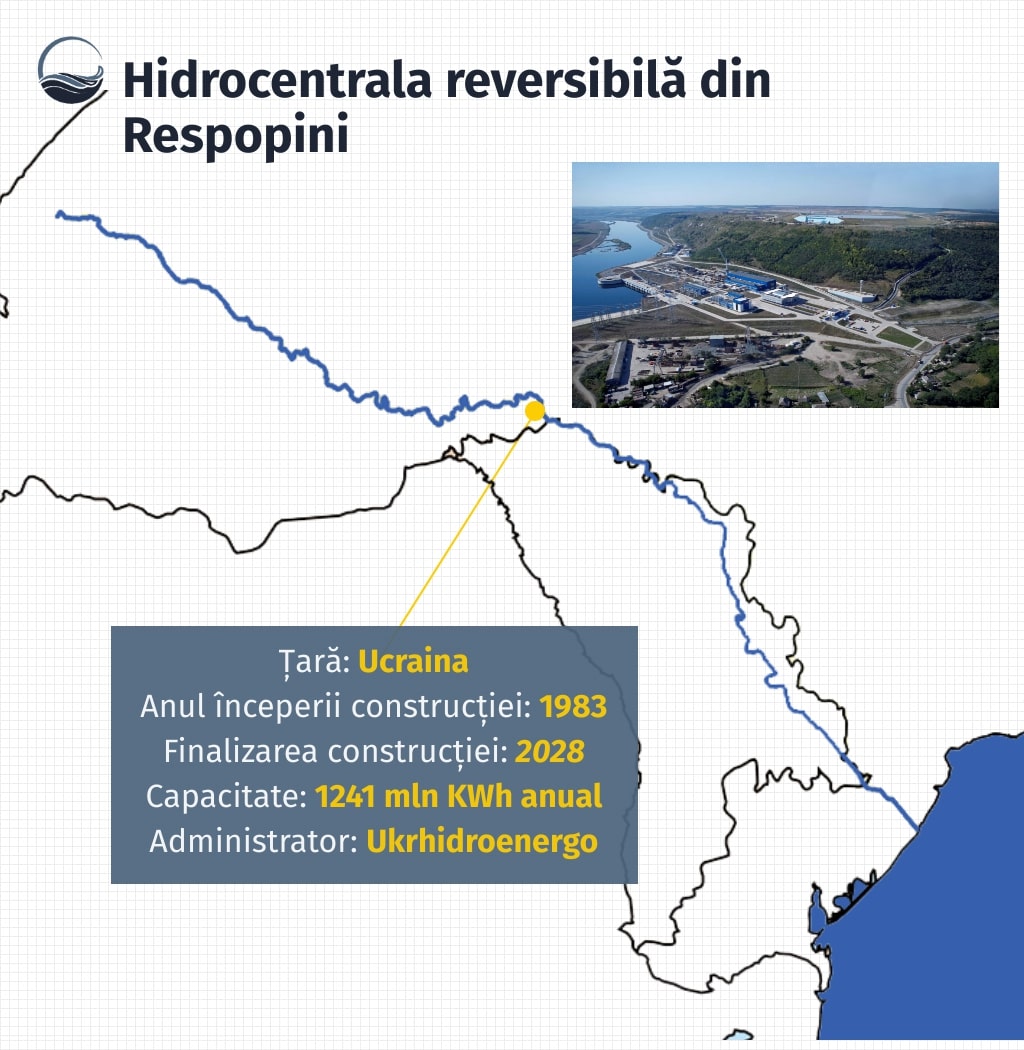 Hidrocentrala reversibilă din Respopini

Țară: Ucraina
Anul începerii construcției: 1983
Finalizarea construcției: 2028
Capacitate: 1241 mln KWh anual
Administrator: Ukrhidroenergo